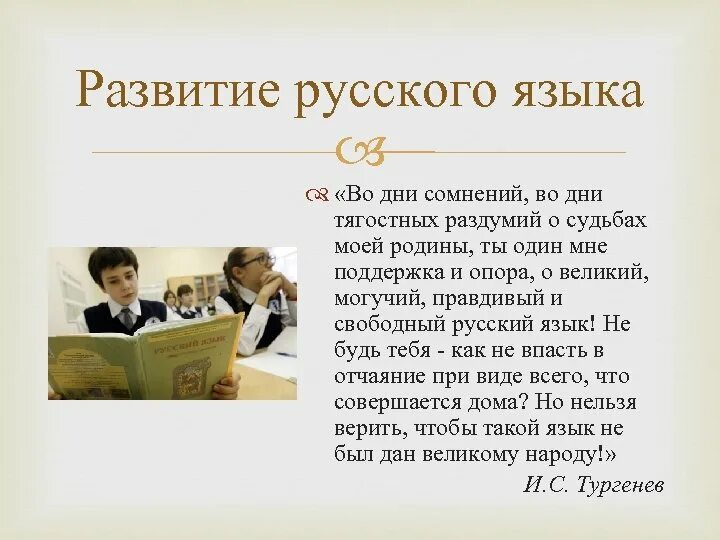 Развитие русского языка

«Во дни сомнений, во дни тягостных раздумий о судьбах моей родины, ты один мне поддержка и опора, о великий, могучий, правдивый и свободный русский язык! Не будь тебя - как не впасть в отчаяние при виде всего, что совершается дома? Но нельзя верить, чтобы такой язык не был дан великому народу!»

И.С. Тургенев

РУССКИЙ ЯЗЫК